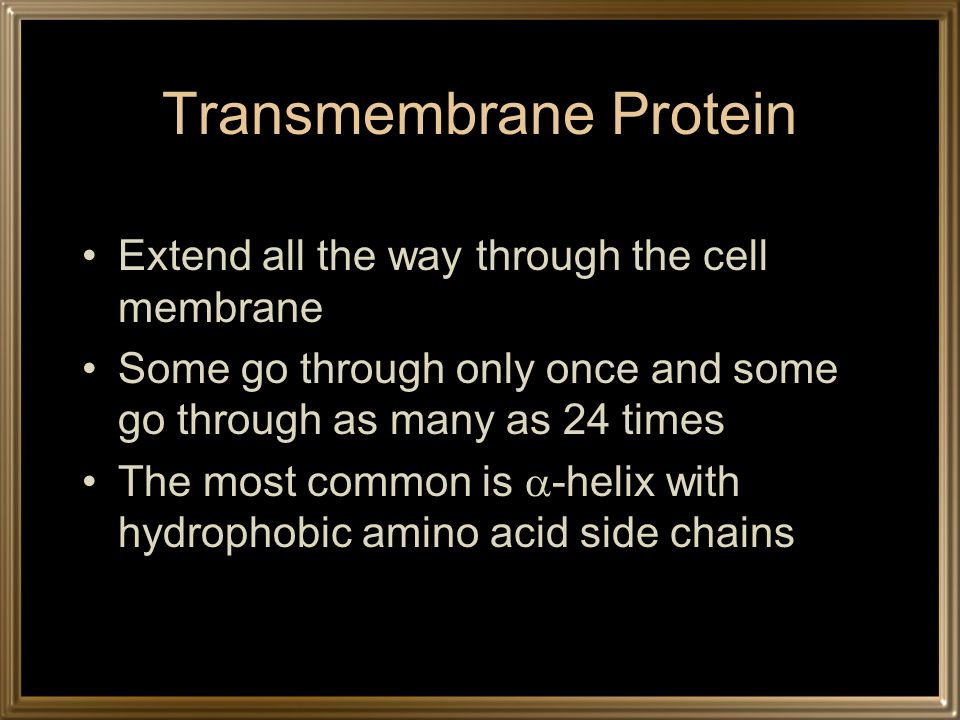 Transmembrane Protein

• Extend all the way through the cell membrane
• Some go through only once and some go through as many as 24 times
• The most common is $\alpha$-helix with hydrophobic amino acid side chains